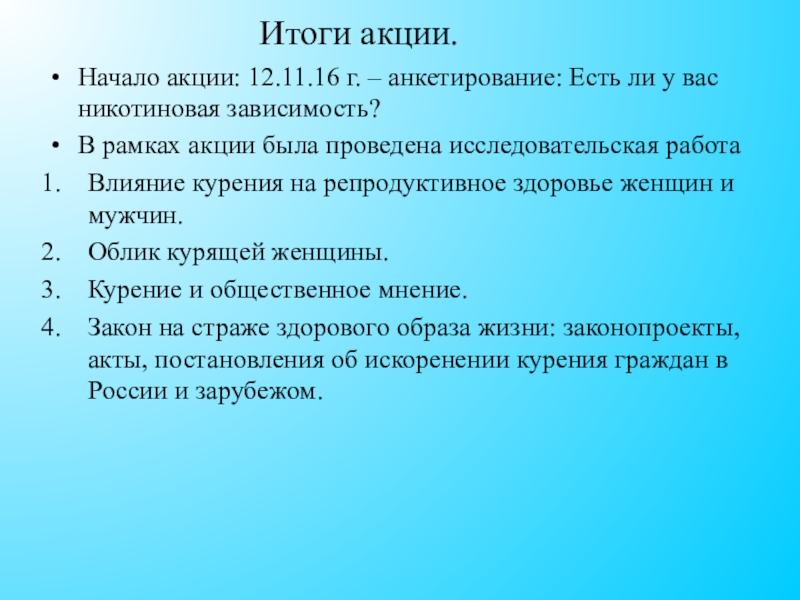 Итоги акции.

• Начало акции: 12.11.16 г. – анкетирование: Есть ли у вас никотиновая зависимость?
• В рамках акции была проведена исследовательская работа

1. Влияние курения на репродуктивное здоровье женщин и мужчин.
2. Облик курящей женщины.
3. Курение и общественное мнение.
4. Закон на страже здорового образа жизни: законопроекты, акты, постановления об искоренении курения граждан в России и зарубежом.